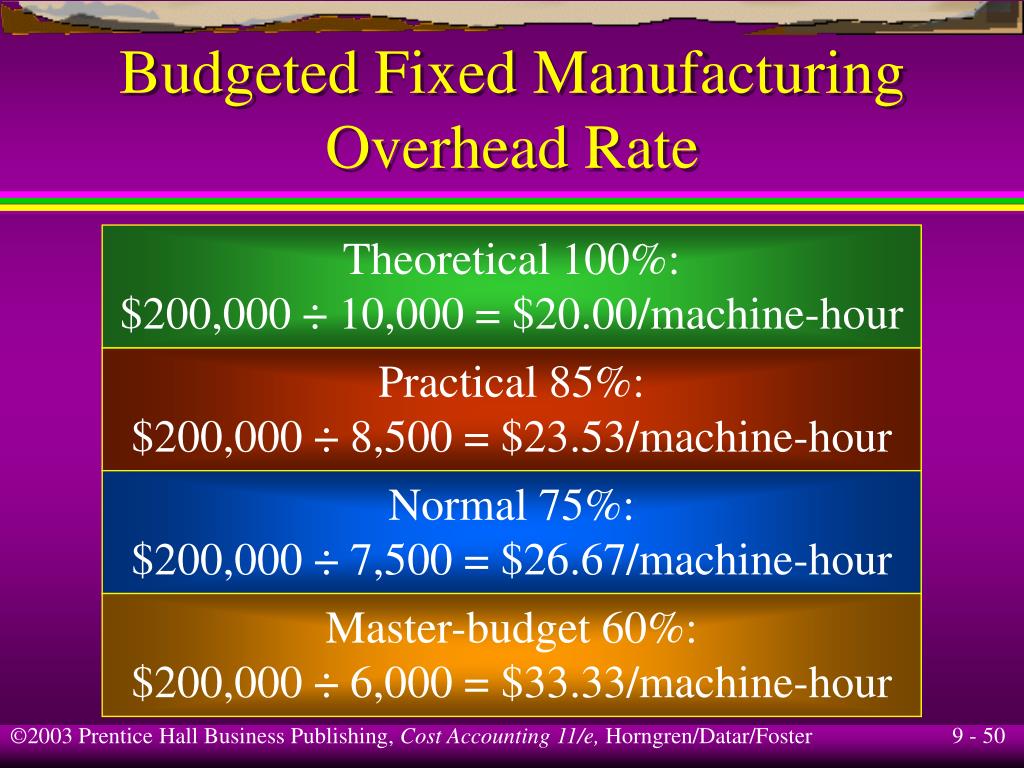 Budgeted Fixed Manufacturing Overhead Rate

Theoretical 100%:
\$200,000 ÷ 10,000 = \$20.00/machine-hour

Practical 85%:
\$200,000 ÷ 8,500 = \$23.53/machine-hour

Normal 75%:
\$200,000 ÷ 7,500 = \$26.67/machine-hour

Master-budget 60%:
\$200,000 ÷ 6,000 = \$33.33/machine-hour

©2003 Prentice Hall Business Publishing, Cost Accounting 11/e, Horngren/Datar/Foster

9 - 50